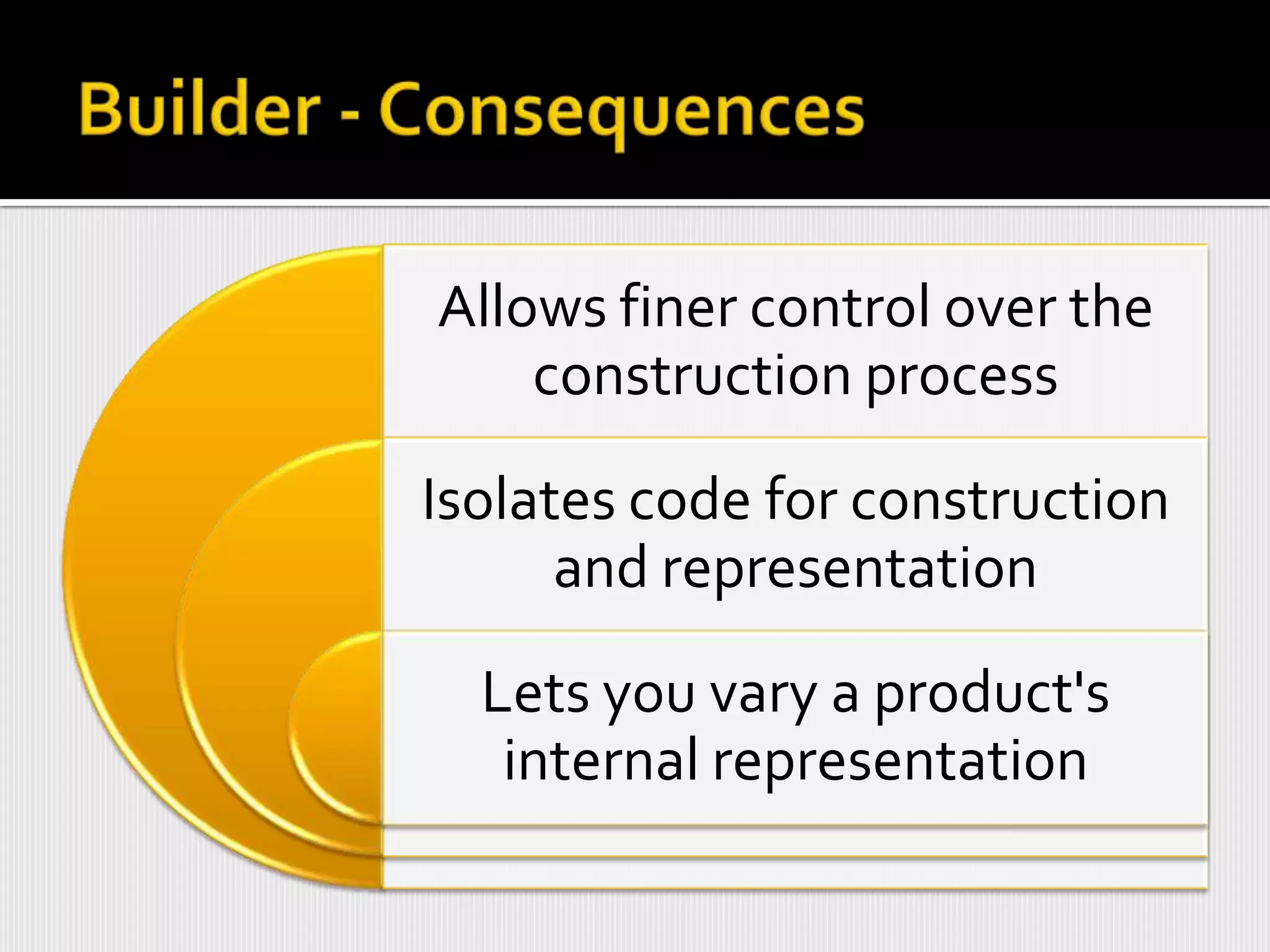 Builder - Consequences

Allows finer control over the construction process

Isolates code for construction and representation

Lets you vary a product's internal representation